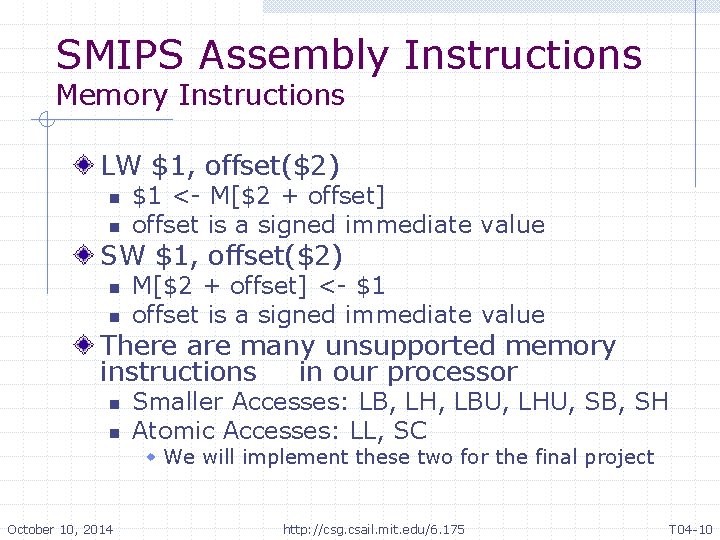 SMIPS Assembly Instructions
Memory Instructions

LW \$1, offset(\$2)
- \$1 <- M[\$2 + offset]
- offset is a signed immediate value

SW \$1, offset(\$2)
- M[\$2 + offset] <- \$1
- offset is a signed immediate value

There are many unsupported memory instructions in our processor
- Smaller Accesses: LB, LH, LBU, LHU, SB, SH
- Atomic Accesses: LL, SC
  - We will implement these two for the final project

October 10, 2014 http://csg.csail.mit.edu/6.175 T04-10